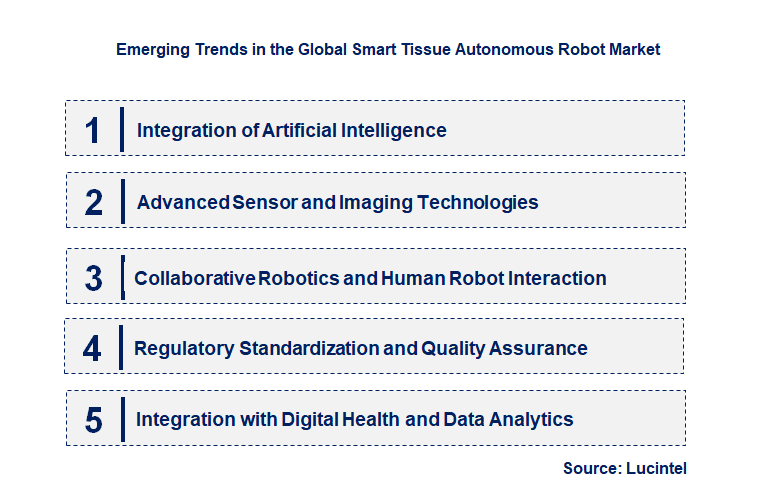 Emerging Trends in the Global Smart Tissue Autonomous Robot Market

1 Integration of Artificial Intelligence

2 Advanced Sensor and Imaging Technologies

3 Collaborative Robotics and Human Robot Interaction

4 Regulatory Standardization and Quality Assurance

5 Integration with Digital Health and Data Analytics

Source: Lucintel